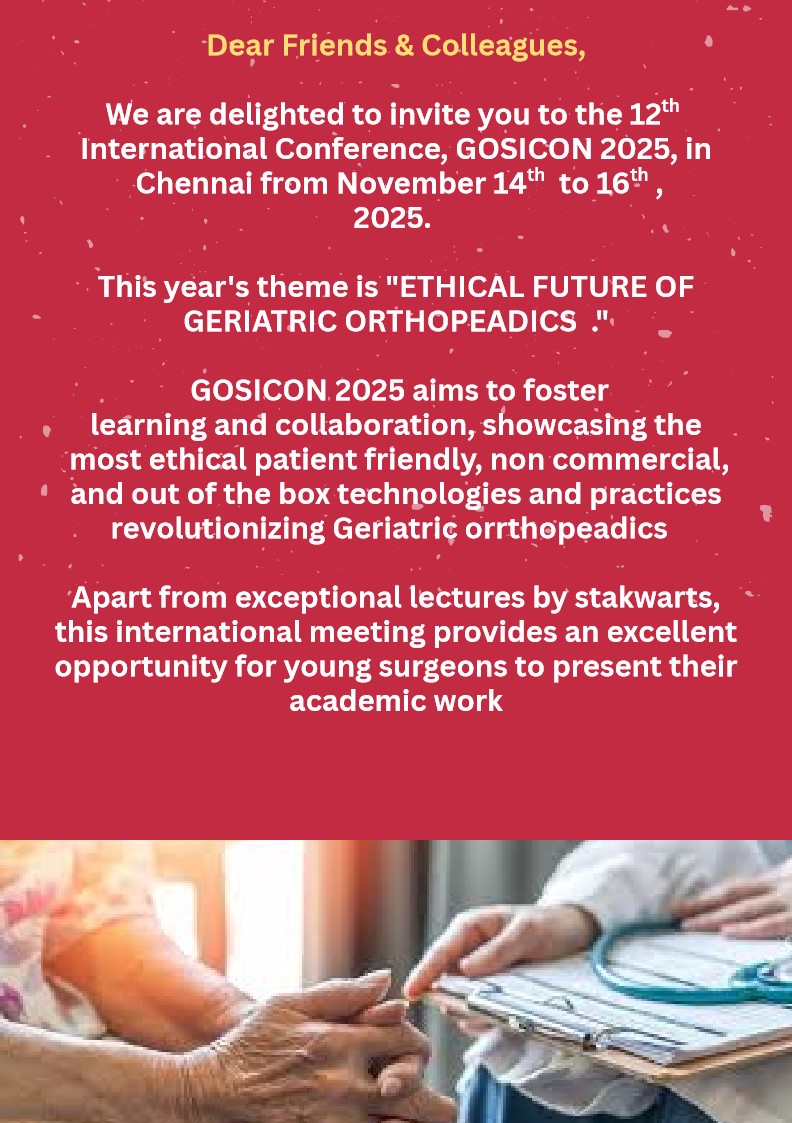 Dear Friends & Colleagues,

We are delighted to invite you to the 12$^{th}$ International Conference, GOSICON 2025, in Chennai from November 14$^{th}$ to 16$^{th}$ , 2025.

This year's theme is "ETHICAL FUTURE OF GERIATRIC ORTHOPEADICS ."

GOSICON 2025 aims to foster learning and collaboration, showcasing the most ethical patient friendly, non commercial, and out of the box technologies and practices revolutionizing Geriatric orrthopeadics

Apart from exceptional lectures by stakwarts, this international meeting provides an excellent opportunity for young surgeons to present their academic work